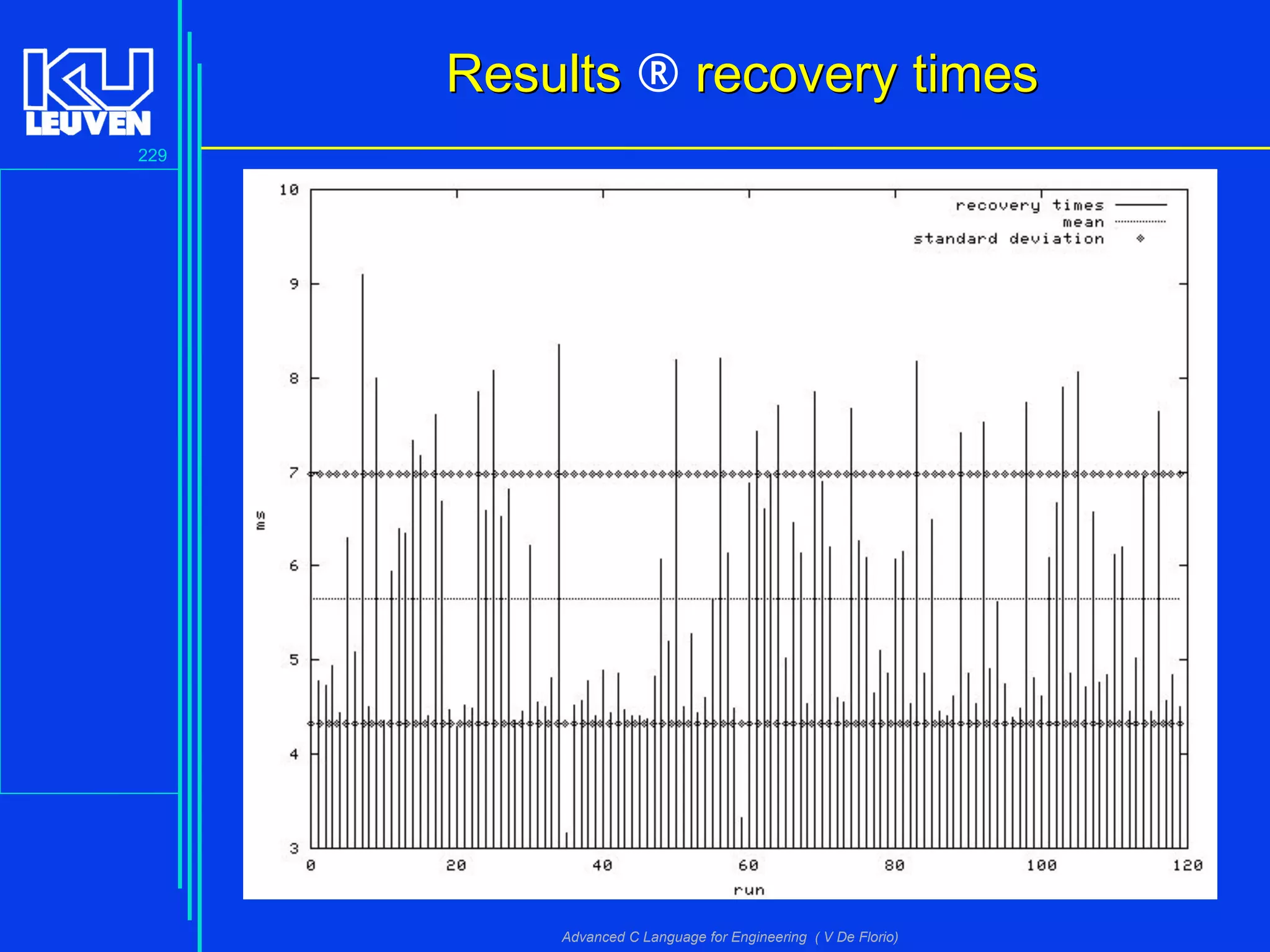 KU LEUVEN

229

Results ® recovery times

recovery times
mean
standard deviation

10
9
8
7
6
5
4
3

ms

0
20
40
60
80
100
120

run

Advanced C Language for Engineering ( V De Florio)